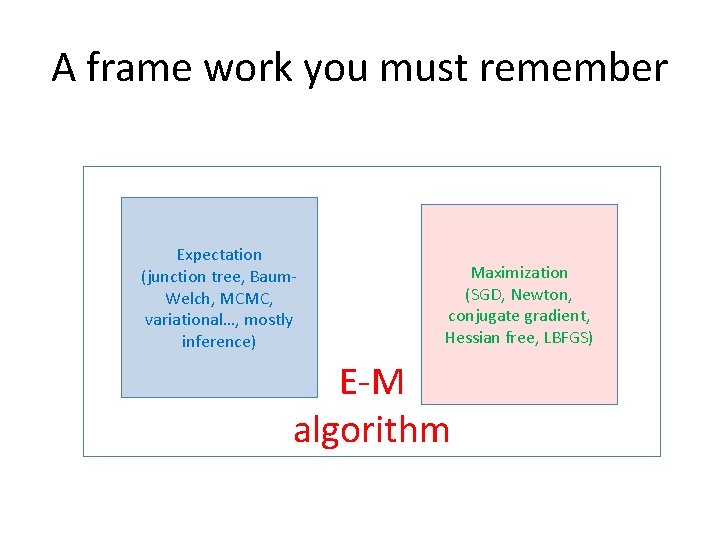 A frame work you must remember

Expectation (junction tree, Baum-Welch, MCMC, variational…, mostly inference)

Maximization (SGD, Newton, conjugate gradient, Hessian free, LBFGS)

E-M algorithm